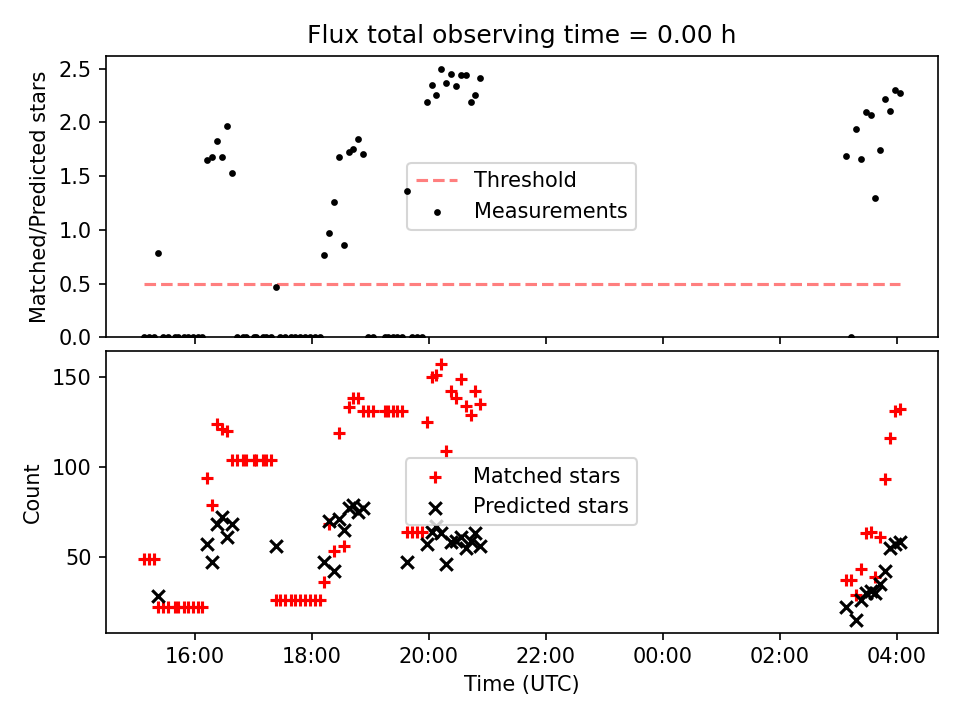 Flux total observing time = 0.00 h

Matched/Predicted stars

2.5
2.0
1.5
1.0
0.5
0.0

Threshold
Measurements

Count

150
100
50

Matched stars
Predicted stars

16:00
18:00
20:00
22:00
00:00
02:00
04:00

Time (UTC)